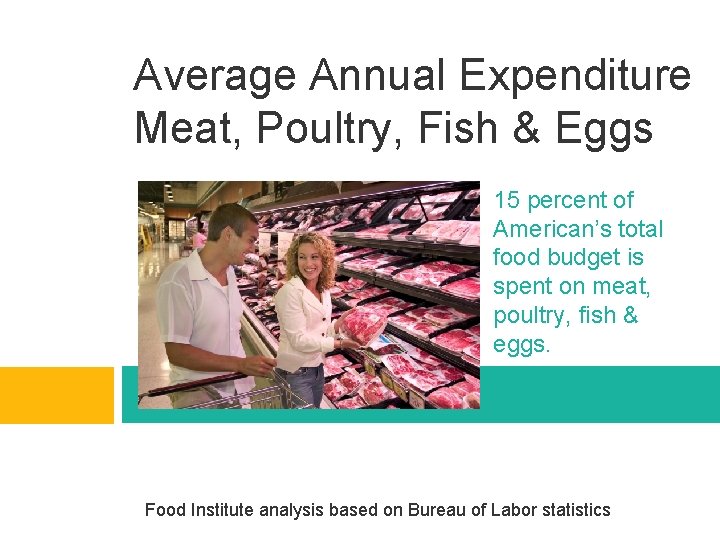 Average Annual Expenditure Meat, Poultry, Fish & Eggs

15 percent of American's total food budget is spent on meat, poultry, fish & eggs.

Food Institute analysis based on Bureau of Labor statistics